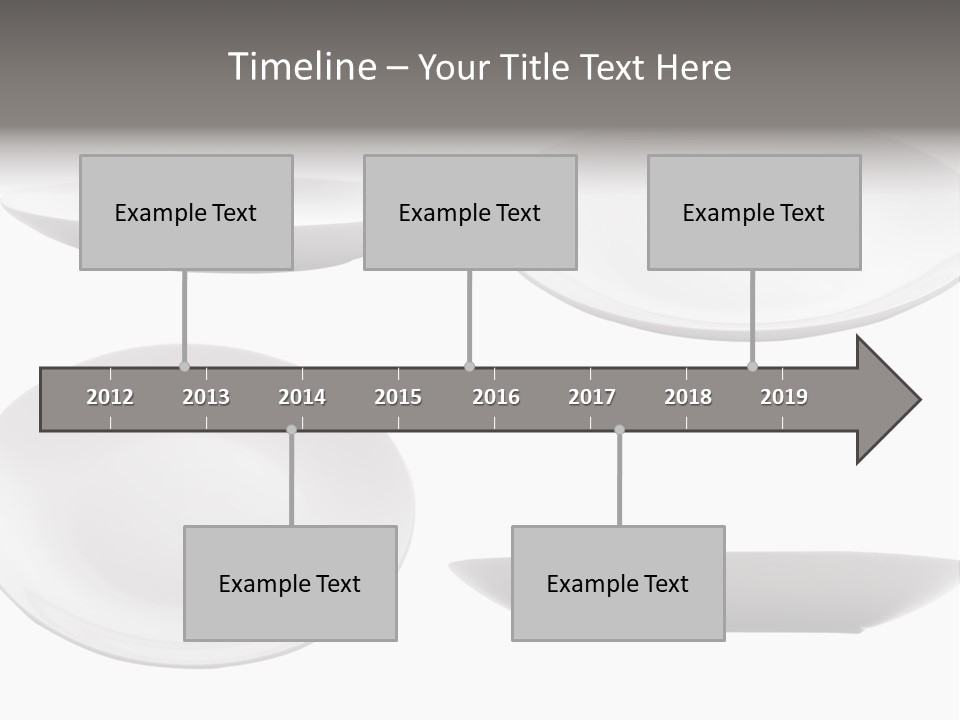 Timeline – Your Title Text Here

Example Text

Example Text

Example Text

2012 2013 2014 2015 2016 2017 2018 2019

Example Text

Example Text